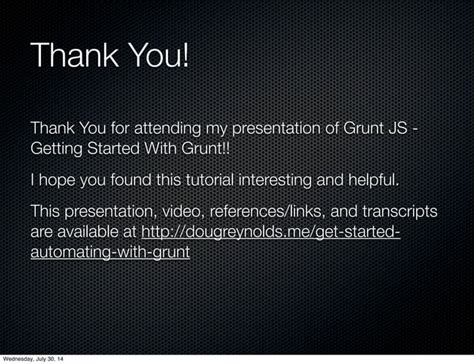 Thank You!

Thank You for attending my presentation of Grunt JS - Getting Started With Grunt!!

I hope you found this tutorial interesting and helpful.

This presentation, video, references/links, and transcripts are available at http://dougreynolds.me/get-started-automating-with-grunt

Wednesday, July 30, 14